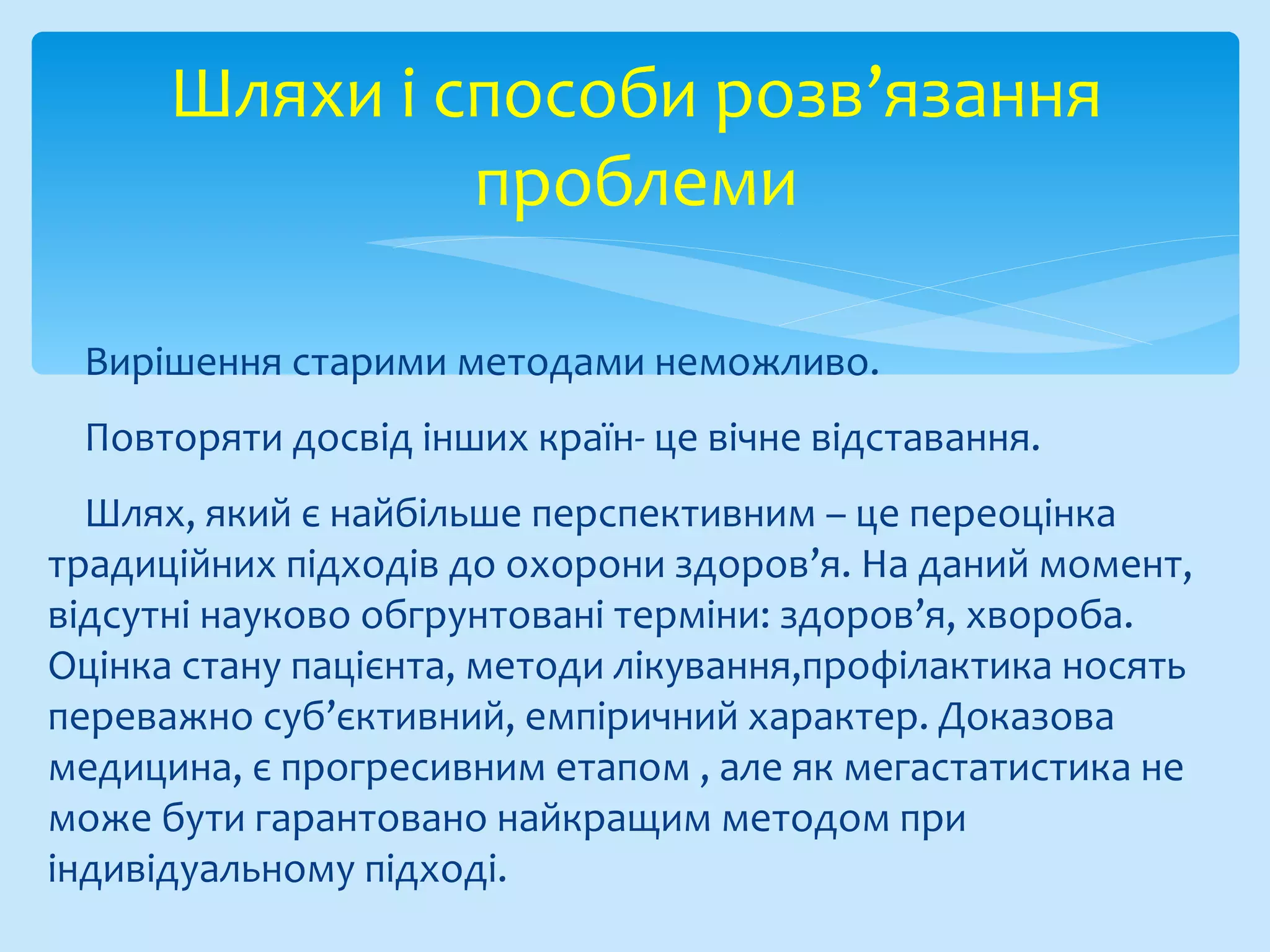 Шляхи і способи розв’язання проблеми

Вирішення старими методами неможливо.

Повторяти досвід інших країн- це вічне відставання.

Шлях, який є найбільше перспективним – це переоцінка традиційних підходів до охорони здоров’я. На даний момент, відсутні науково обгрунтовані терміни: здоров’я, хвороба. Оцінка стану пацієнта, методи лікування,профілактика носять переважно суб’єктивний, емпіричний характер. Доказова медицина, є прогресивним етапом , але як мегастатистика не може бути гарантовано найкращим методом при індивідуальному підході.